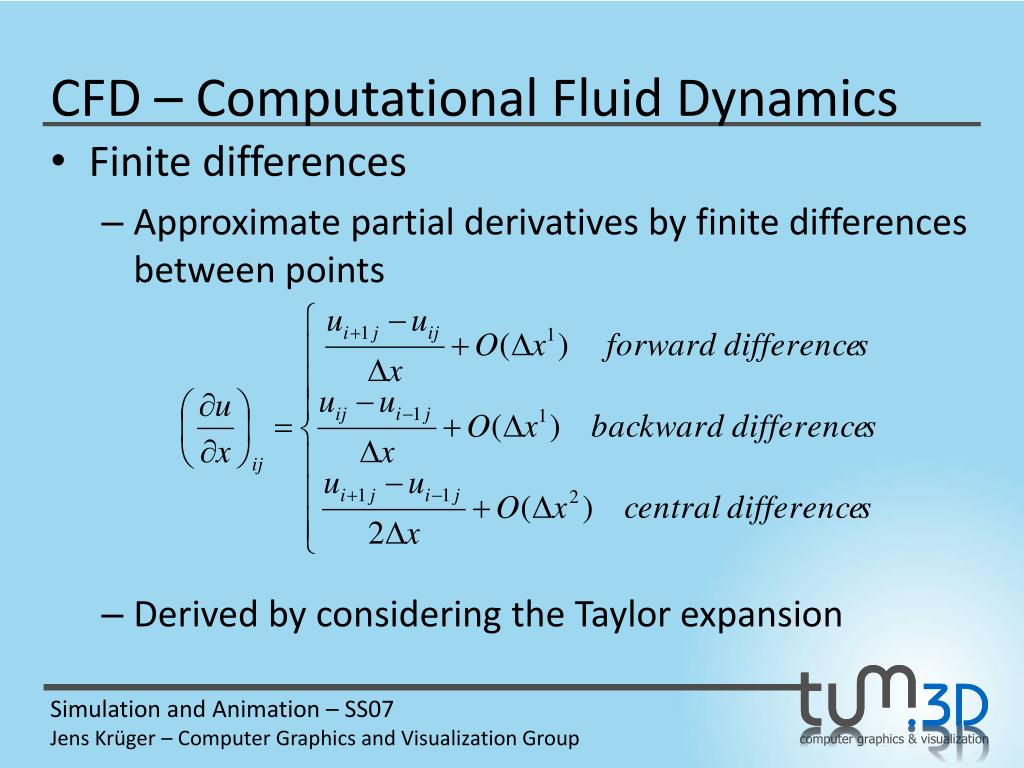 CFD – Computational Fluid Dynamics

• Finite differences

– Approximate partial derivatives by finite differences between points

$\left(\frac{\partial u}{\partial x}\right)_{ij} = \begin{cases} \frac{u_{i+1j} - u_{ij}}{\Delta x} + O(\Delta x^1) & forward\ differences \\ \frac{u_{ij} - u_{i-1j}}{\Delta x} + O(\Delta x^1) & backward\ differences \\ \frac{u_{i+1j} - u_{i-1j}}{2\Delta x} + O(\Delta x^2) & central\ differences \end{cases}$

– Derived by considering the Taylor expansion

Simulation and Animation – SS07
Jens Krüger – Computer Graphics and Visualization Group

tum.3D
computer graphics & visualization